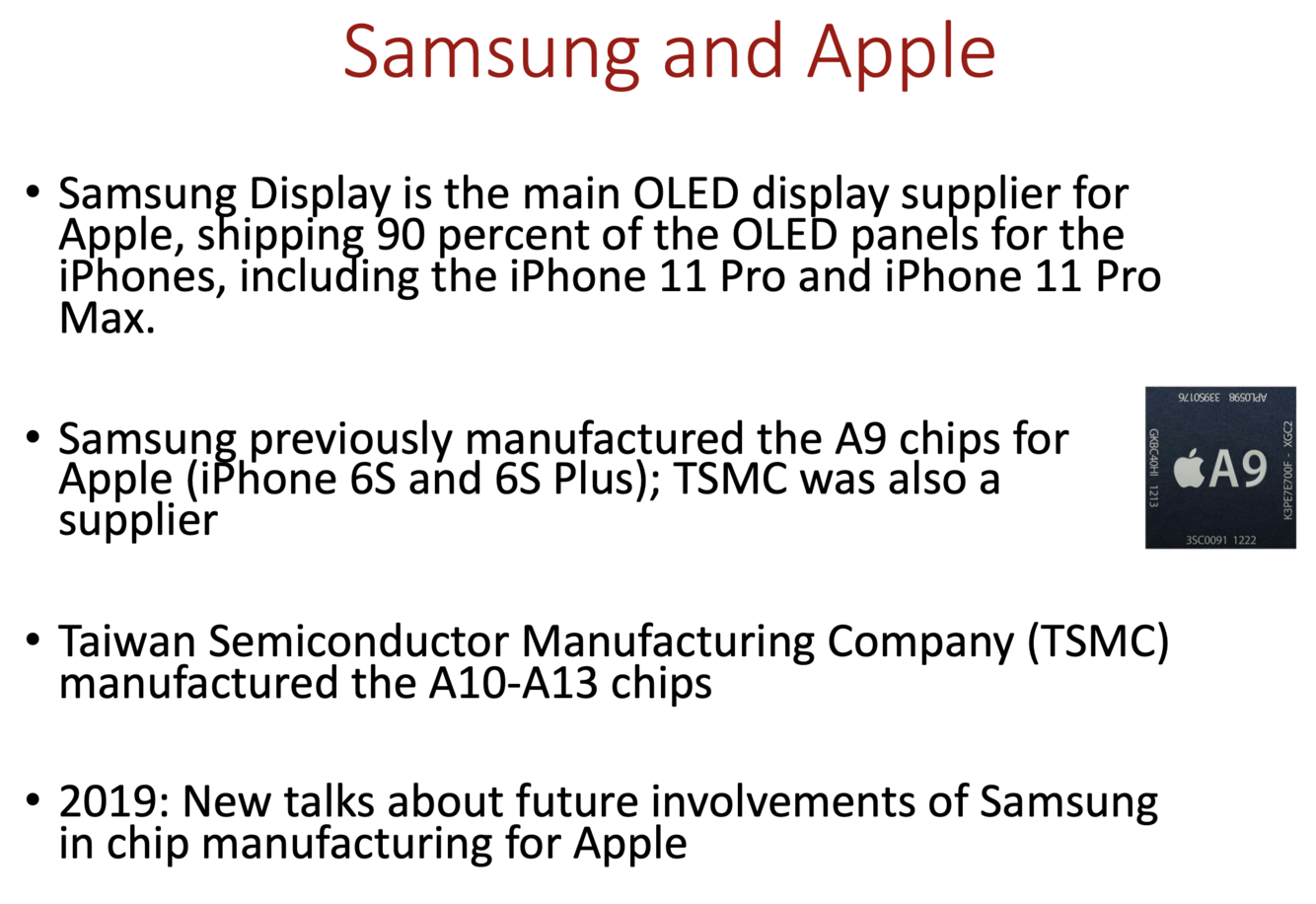 Samsung and Apple

• Samsung Display is the main OLED display supplier for Apple, shipping 90 percent of the OLED panels for the iPhones, including the iPhone 11 Pro and iPhone 11 Pro Max.

• Samsung previously manufactured the A9 chips for Apple (iPhone 6S and 6S Plus); TSMC was also a supplier

APL0598 339S0176
GKBC40HI 1213
A9
K3PE7E700F - XGC2
3SC0091 1222

• Taiwan Semiconductor Manufacturing Company (TSMC) manufactured the A10-A13 chips

• 2019: New talks about future involvements of Samsung in chip manufacturing for Apple